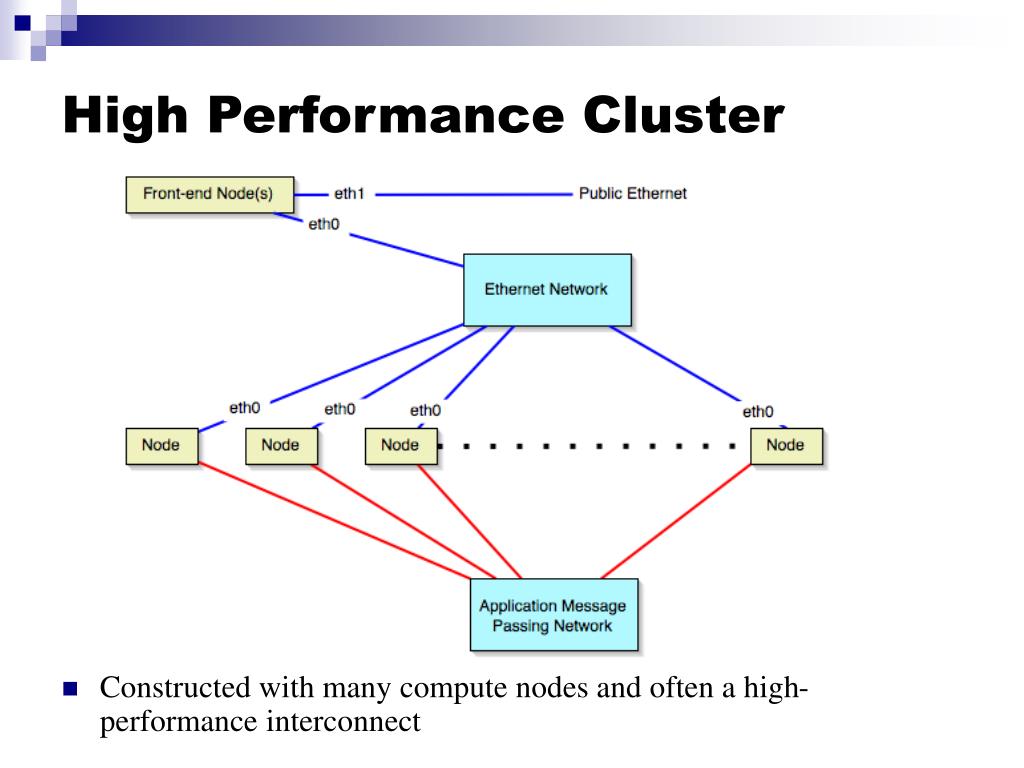 High Performance Cluster

Front-end Node(s)
eth1
Public Ethernet
eth0
Ethernet Network
eth0
eth0
eth0
eth0
Node
Node
Node
Node
Application Message Passing Network

Constructed with many compute nodes and often a high-performance interconnect